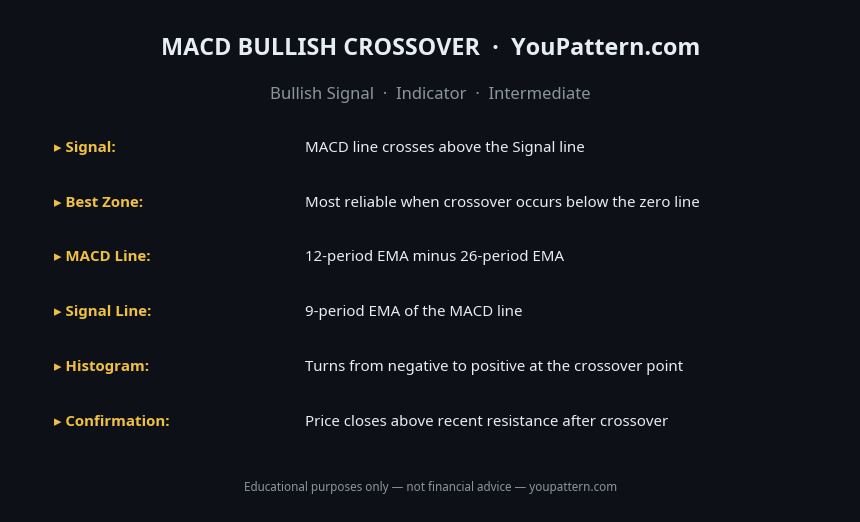 MACD BULLISH CROSSOVER · YouPattern.com

Bullish Signal · Indicator · Intermediate

▸ Signal: MACD line crosses above the Signal line

▸ Best Zone: Most reliable when crossover occurs below the zero line

▸ MACD Line: 12-period EMA minus 26-period EMA

▸ Signal Line: 9-period EMA of the MACD line

▸ Histogram: Turns from negative to positive at the crossover point

▸ Confirmation: Price closes above recent resistance after crossover

Educational purposes only — not financial advice — youpattern.com